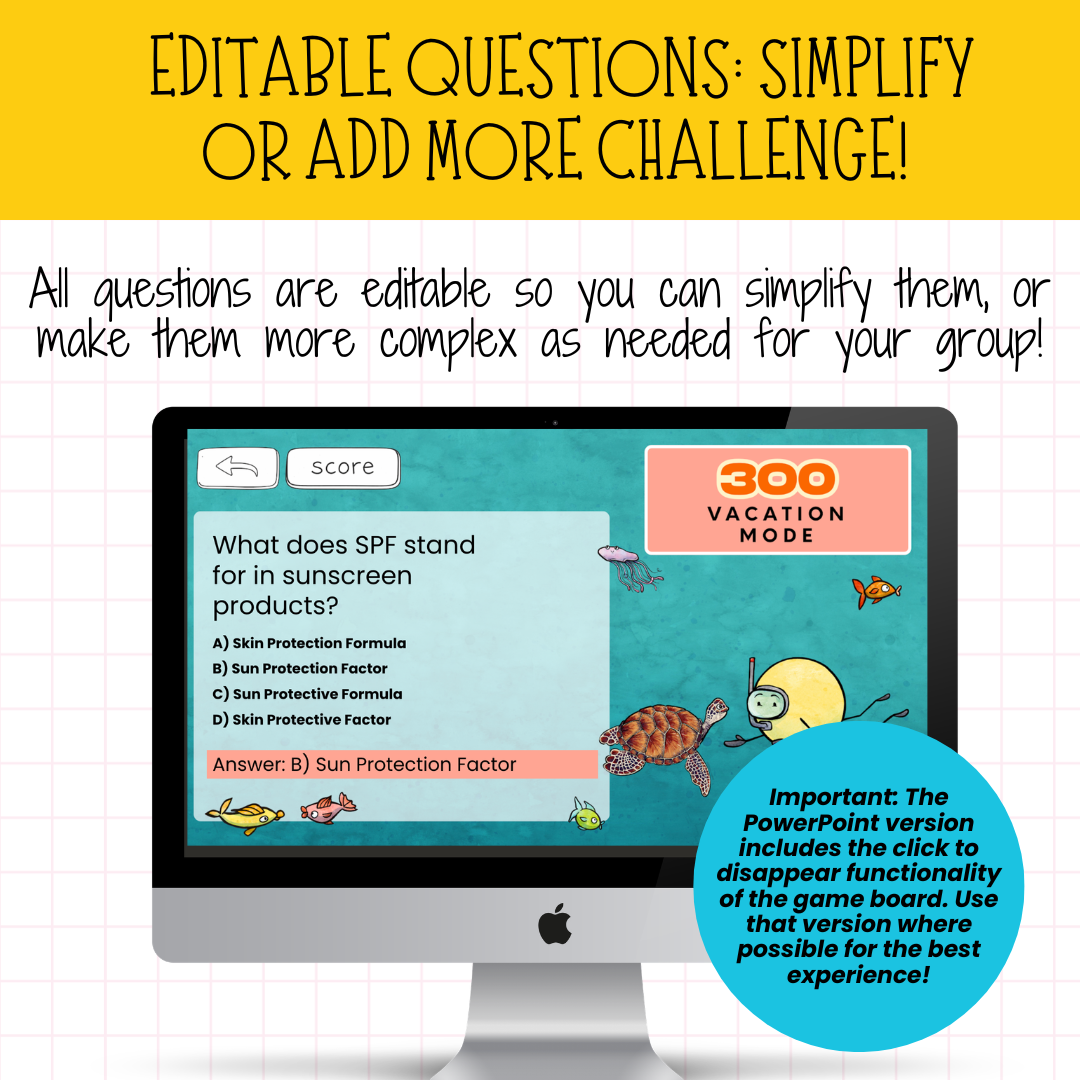 EDITABLE QUESTIONS: SIMPLIFY OR ADD MORE CHALLENGE!

All questions are editable so you can simplify them, or make them more complex as needed for your group!

score

300
VACATION MODE

What does SPF stand for in sunscreen products?

A) Skin Protection Formula
B) Sun Protection Factor
C) Sun Protective Formula
D) Skin Protective Factor

Answer: B) Sun Protection Factor

Important: The PowerPoint version includes the click to disappear functionality of the game board. Use that version where possible for the best experience!